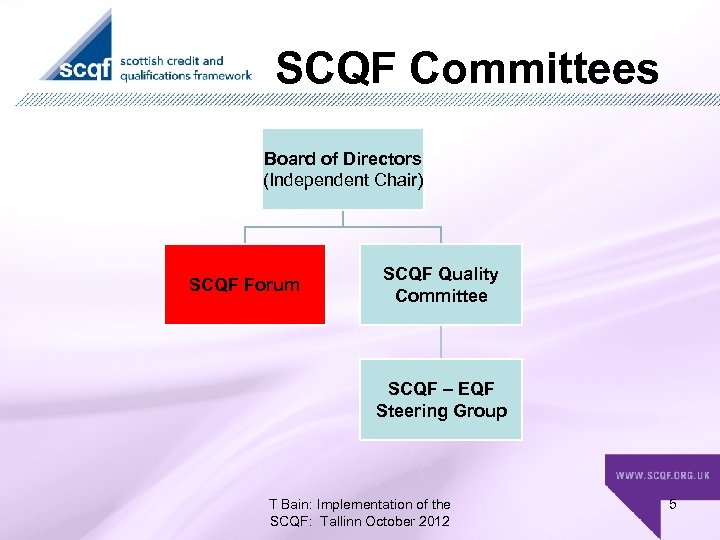 scqf scottish credit and qualifications framework

SCQF Committees

Board of Directors
(Independent Chair)

SCQF Forum

SCQF Quality Committee

SCQF – EQF Steering Group

WWW.SCQF.ORG.UK

T Bain: Implementation of the SCQF: Tallinn October 2012

5